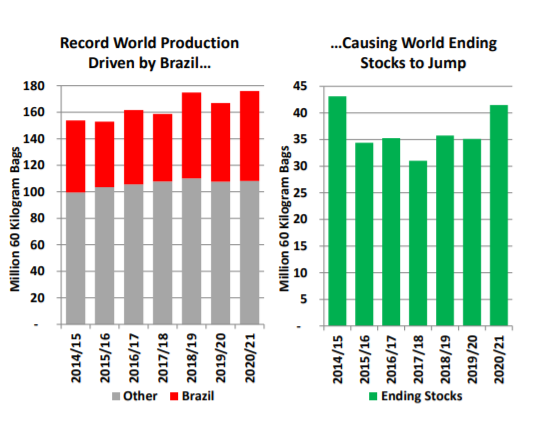 Record World Production Driven by Brazil...

Million 60 Kilogram Bags

180
160
140
120
100
80
60
40
20
-

2014/15
2015/16
2016/17
2017/18
2018/19
2019/20
2020/21

Other Brazil

...Causing World Ending Stocks to Jump

Million 60 Kilogram Bags

45
40
35
30
25
20
15
10
5
-

2014/15
2015/16
2016/17
2017/18
2018/19
2019/20
2020/21

Ending Stocks